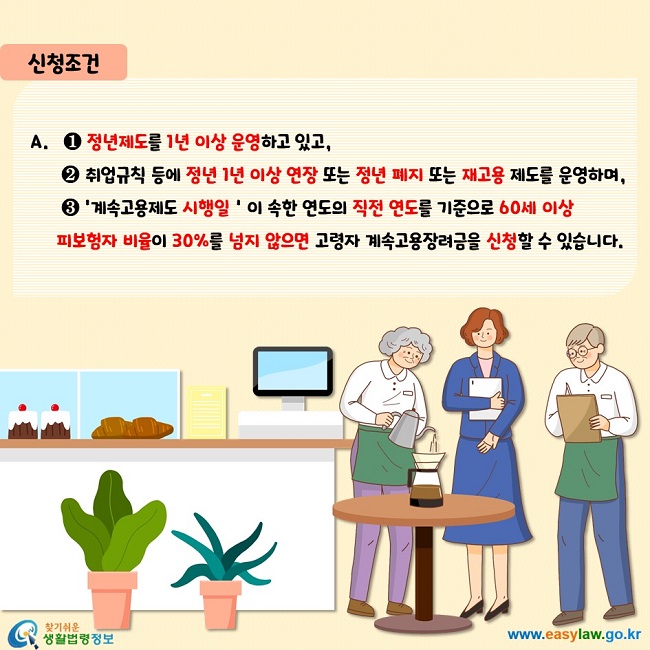 신청조건

A. ❶ 정년제도를 1년 이상 운영하고 있고,
❷ 취업규칙 등에 정년 1년 이상 연장 또는 정년 폐지 또는 재고용 제도를 운영하며,
❸ '계속고용제도 시행일 ' 이 속한 연도의 직전 연도를 기준으로 60세 이상 피보험자 비율이 30%를 넘지 않으면 고령자 계속고용장려금을 신청할 수 있습니다.

찾기쉬운 생활법령정보

www.easylaw.go.kr